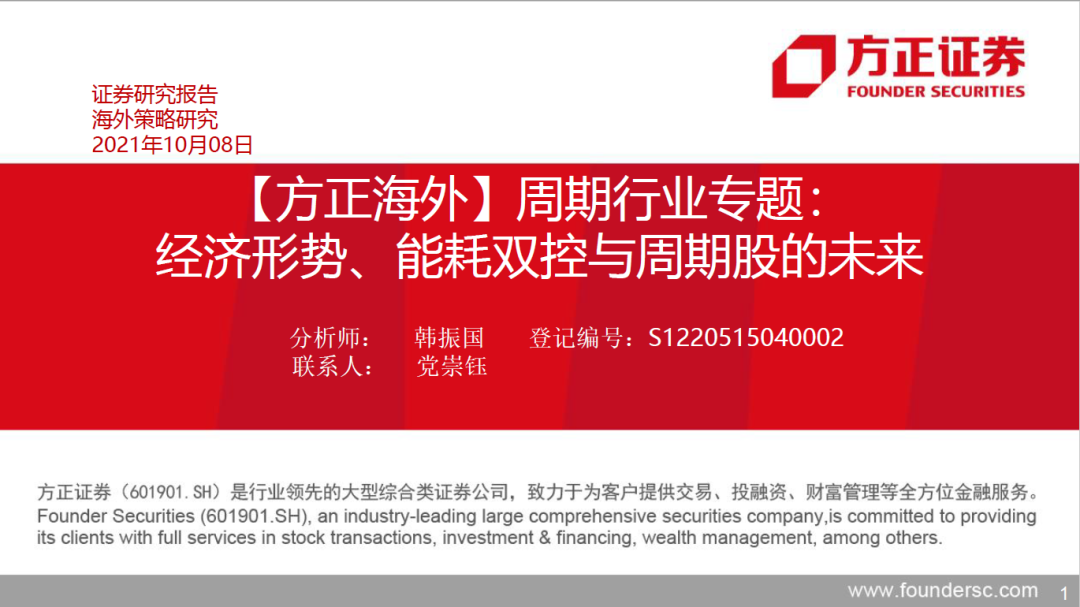 方正证券
FOUNDER SECURITIES

证券研究报告
海外策略研究
2021年10月08日

【方正海外】周期行业专题：
经济形势、能耗双控与周期股的未来

分析师： 韩振国 登记编号：S1220515040002
联系人： 党崇钰

方正证券（601901.SH）是行业领先的大型综合类证券公司，致力于为客户提供交易、投融资、财富管理等全方位金融服务。
Founder Securities (601901.SH), an industry-leading large comprehensive securities company,is committed to providing its clients with full services in stock transactions, investment & financing, wealth management, among others.

www.foundersc.com 1